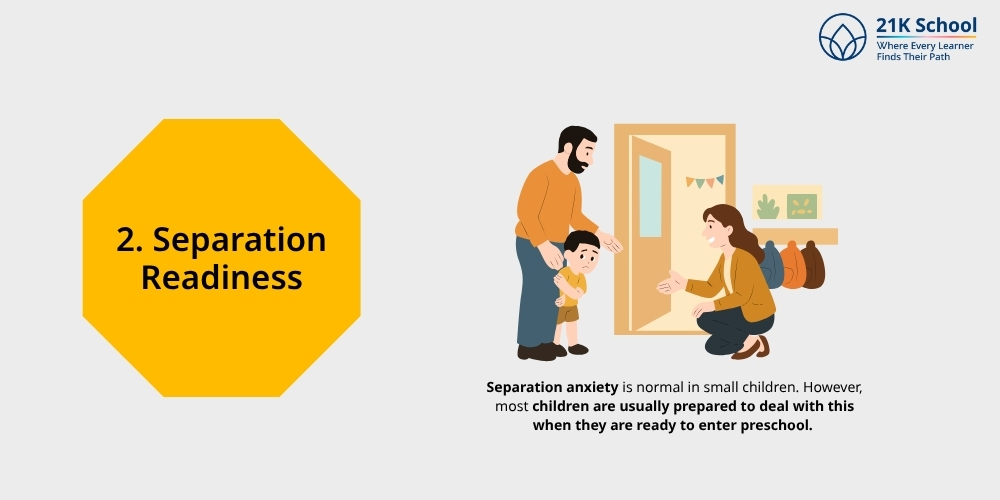 21K School
Where Every Learner Finds Their Path

2. Separation Readiness

Separation anxiety is normal in small children. However, most children are usually prepared to deal with this when they are ready to enter preschool.